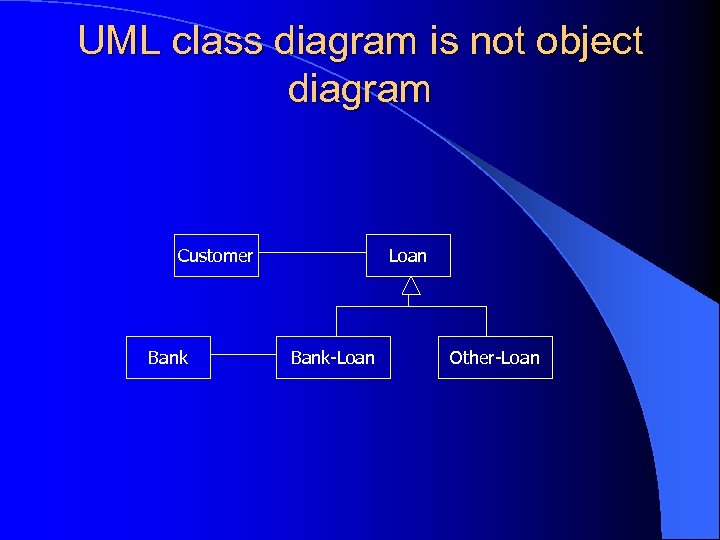 UML class diagram is not object diagram

Customer

Loan

Bank

Bank-Loan

Other-Loan